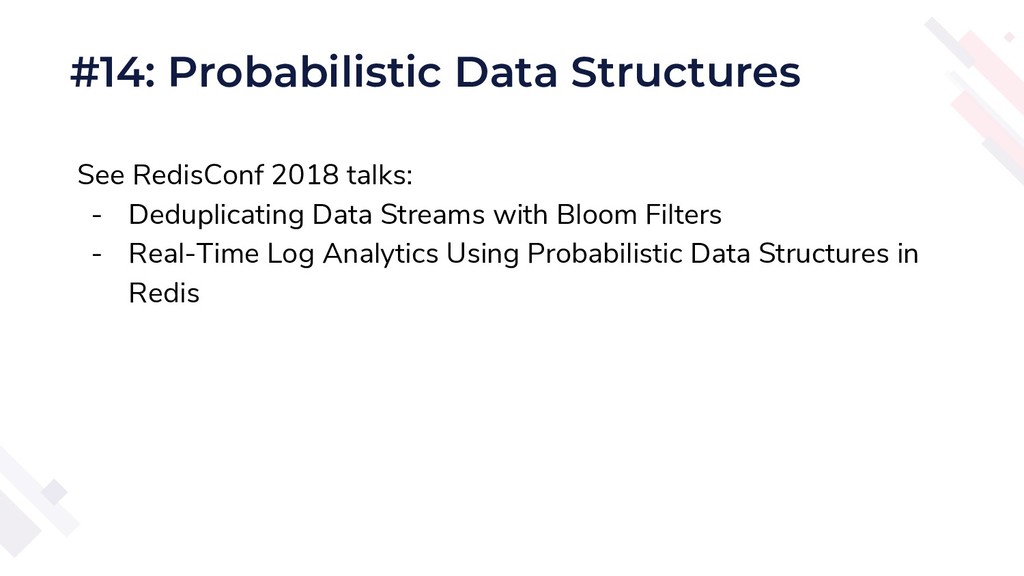 #14: Probabilistic Data Structures

See RedisConf 2018 talks:
- Deduplicating Data Streams with Bloom Filters
- Real-Time Log Analytics Using Probabilistic Data Structures in Redis